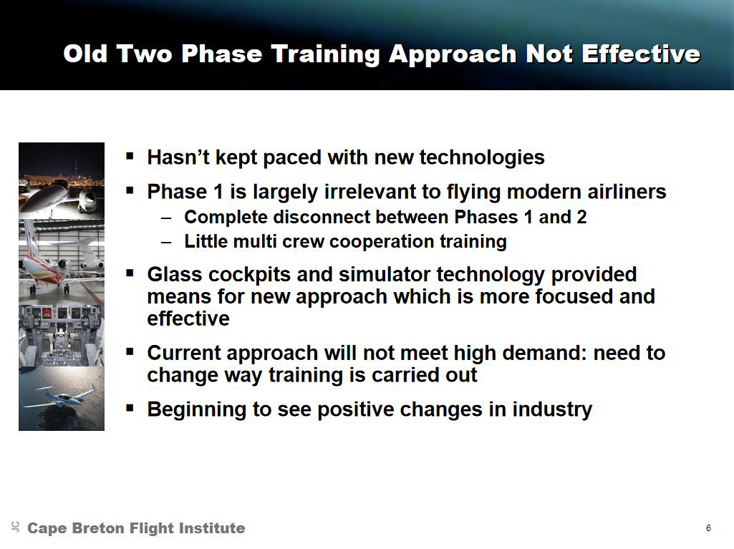 Old Two Phase Training Approach Not Effective

▪ Hasn't kept paced with new technologies
▪ Phase 1 is largely irrelevant to flying modern airliners
– Complete disconnect between Phases 1 and 2
– Little multi crew cooperation training
▪ Glass cockpits and simulator technology provided means for new approach which is more focused and effective
▪ Current approach will not meet high demand: need to change way training is carried out
▪ Beginning to see positive changes in industry

JC Cape Breton Flight Institute

6